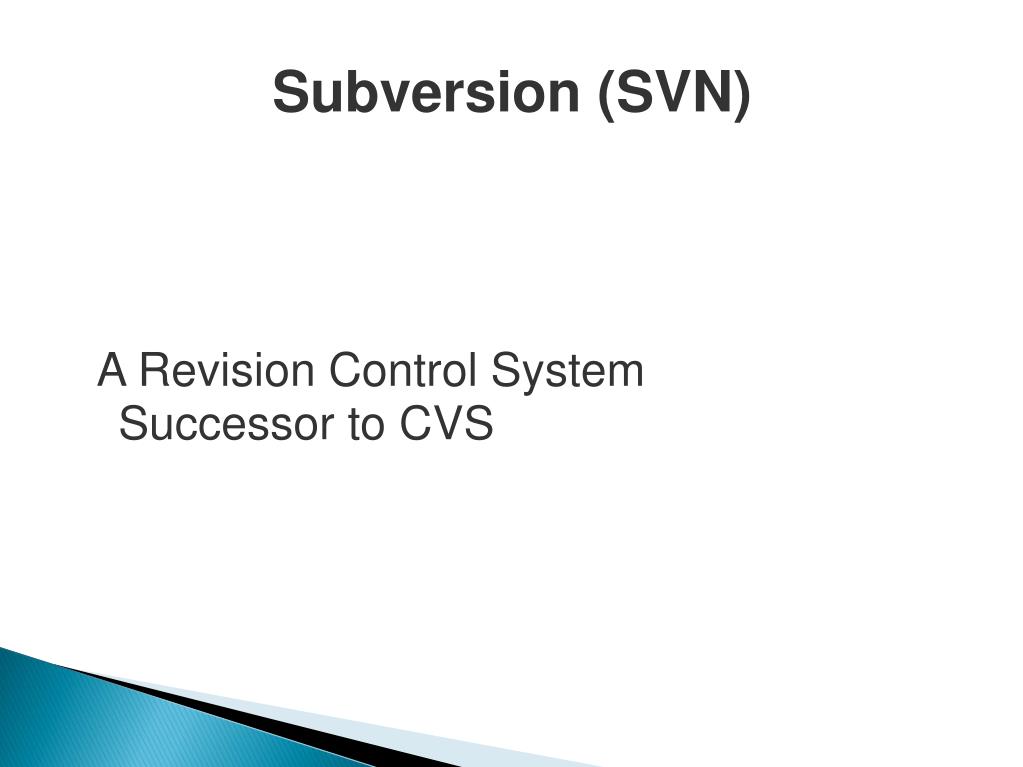 Subversion (SVN)

A Revision Control System
Successor to CVS